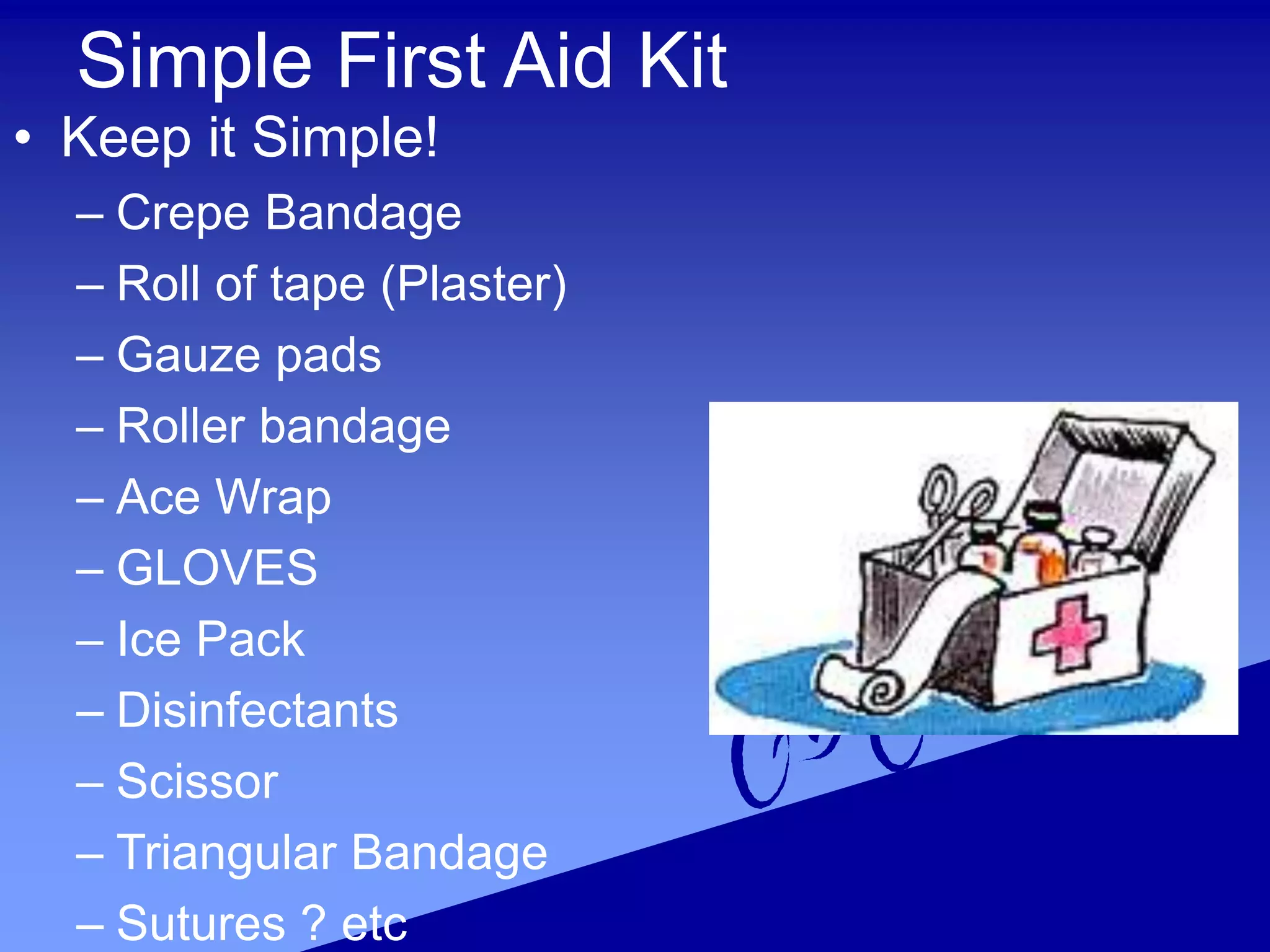 Simple First Aid Kit

• Keep it Simple!
– Crepe Bandage
– Roll of tape (Plaster)
– Gauze pads
– Roller bandage
– Ace Wrap
– GLOVES
– Ice Pack
– Disinfectants
– Scissor
– Triangular Bandage
– Sutures ? etc